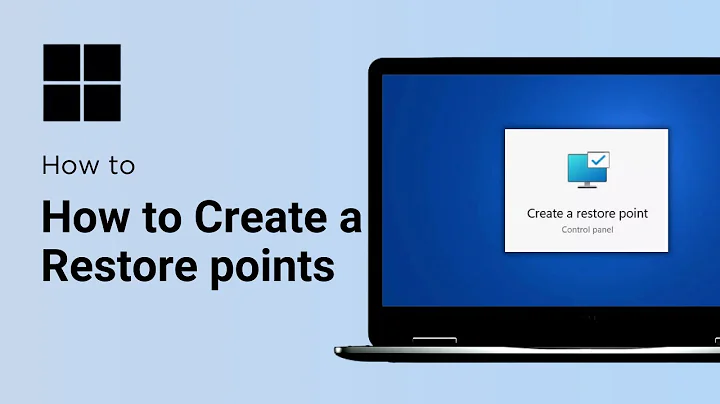 How to

How to Create a Restore points

Create a restore point
Control panel